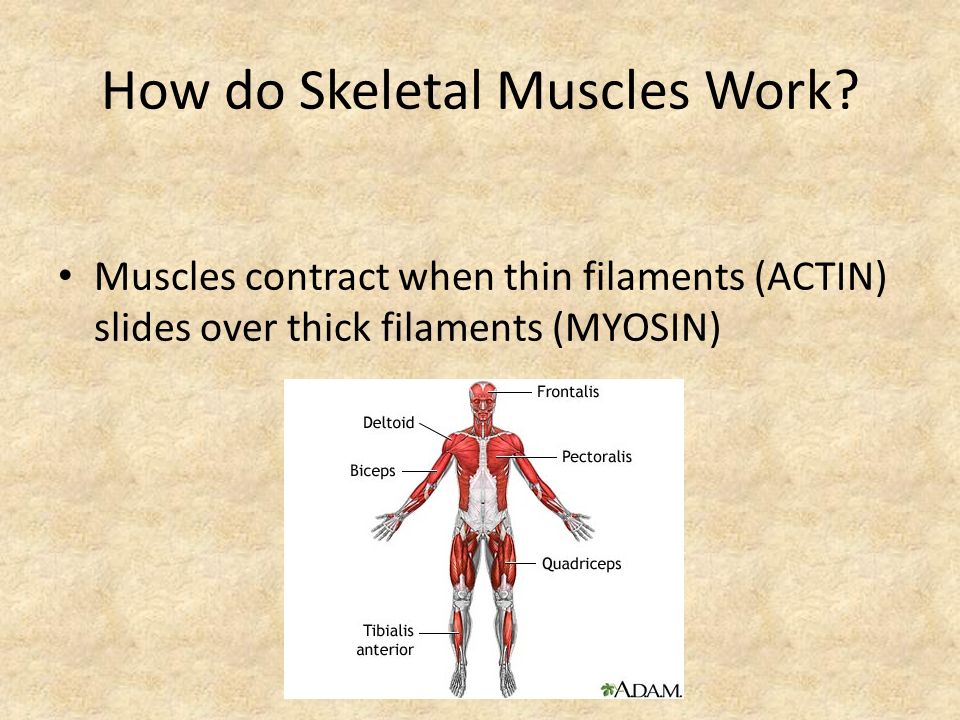 How do Skeletal Muscles Work?

• Muscles contract when thin filaments (ACTIN) slides over thick filaments (MYOSIN)

Frontalis
Deltoid
Pectoralis
Biceps
Quadriceps
Tibialis anterior
A.D.A.M.